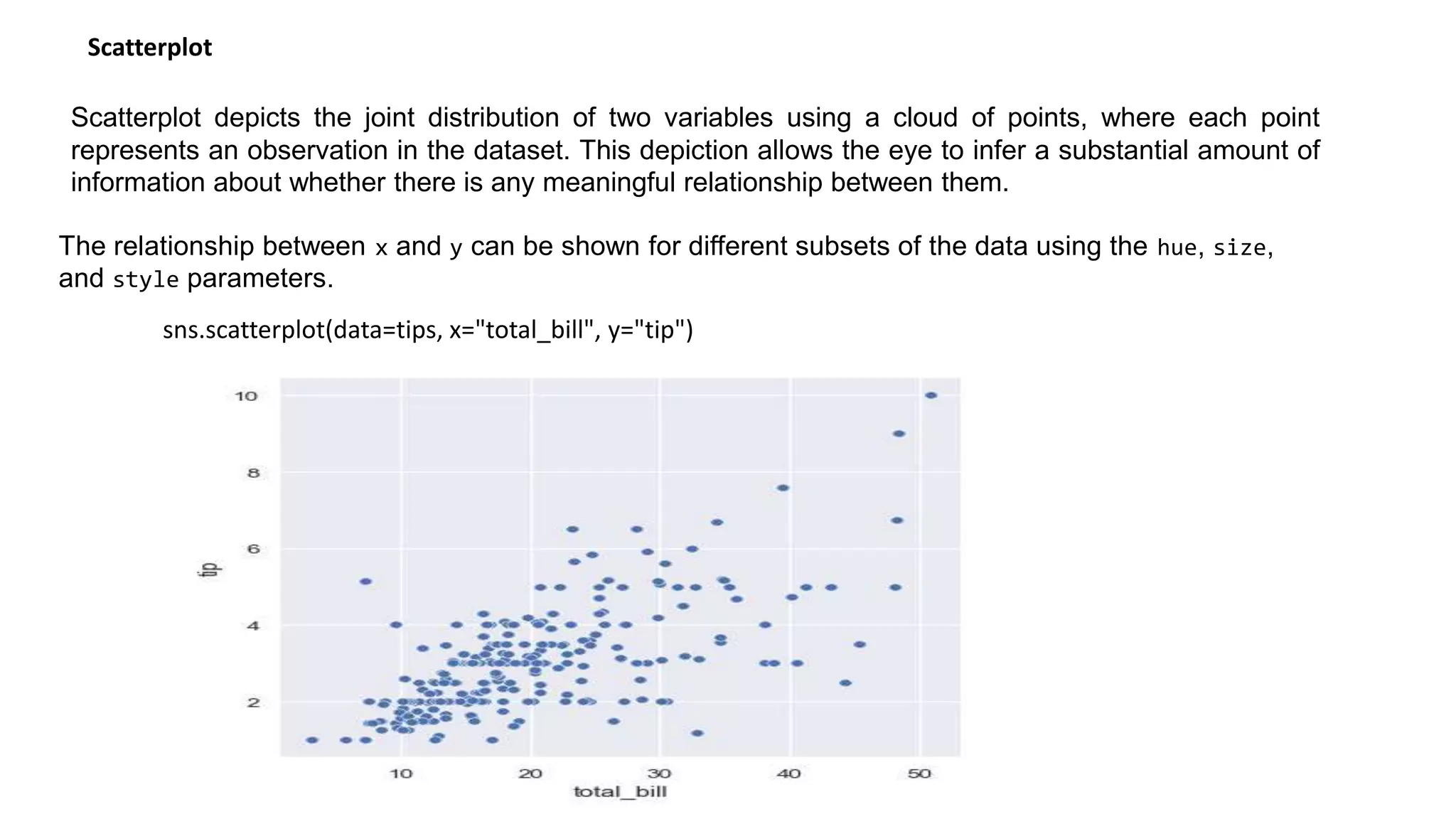 Scatterplot

Scatterplot depicts the joint distribution of two variables using a cloud of points, where each point represents an observation in the dataset. This depiction allows the eye to infer a substantial amount of information about whether there is any meaningful relationship between them.

The relationship between x and y can be shown for different subsets of the data using the hue, size, and style parameters.

sns.scatterplot(data=tips, x="total_bill", y="tip")

10
8
6
4
2
tip
10
20
30
40
50
total_bill